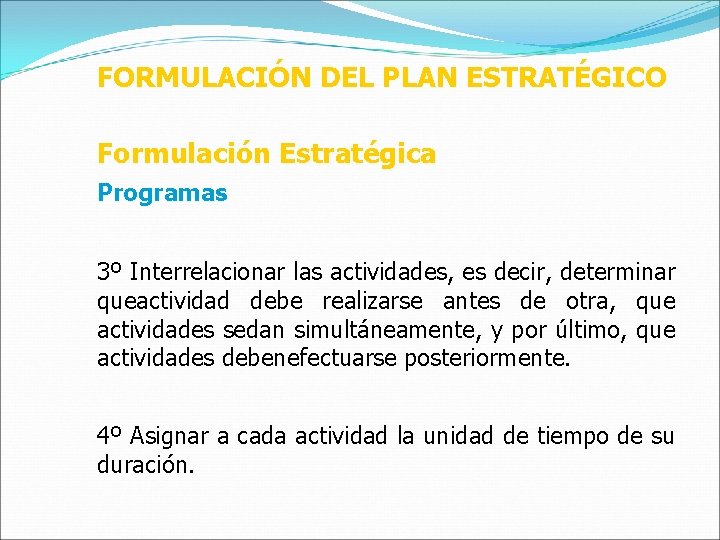 FORMULACIÓN DEL PLAN ESTRATÉGICO

Formulación Estratégica

Programas

3º Interrelacionar las actividades, es decir, determinar queactividad debe realizarse antes de otra, que actividades sedan simultáneamente, y por último, que actividades debenefectuarse posteriormente.

4º Asignar a cada actividad la unidad de tiempo de su duración.